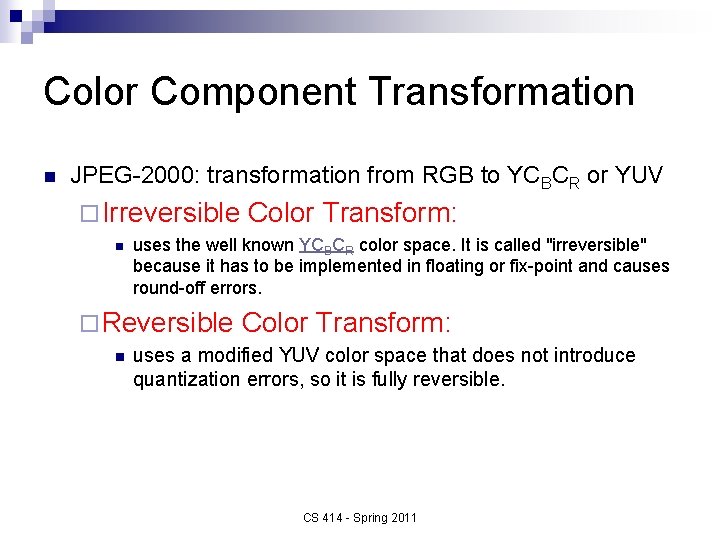 Color Component Transformation

JPEG-2000: transformation from RGB to $YC_BC_R$ or YUV

Irreversible Color Transform:

uses the well known $YC_BC_R$ color space. It is called "irreversible" because it has to be implemented in floating or fix-point and causes round-off errors.

Reversible Color Transform:

uses a modified YUV color space that does not introduce quantization errors, so it is fully reversible.

CS 414 - Spring 2011